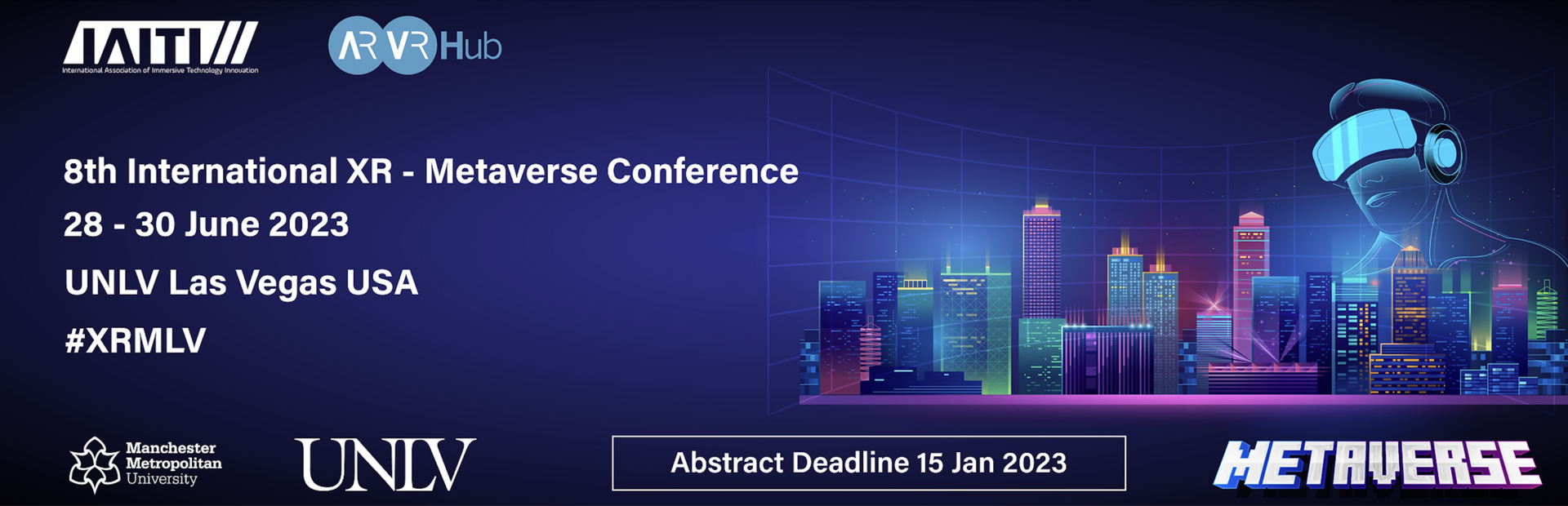 IAITI///
International Association of Immersive Technology Innovation

AR VR Hub

8th International XR - Metaverse Conference

28 - 30 June 2023

UNLV Las Vegas USA

#XRMLV

Manchester Metropolitan University

UNLV

Abstract Deadline 15 Jan 2023

METAVERSE